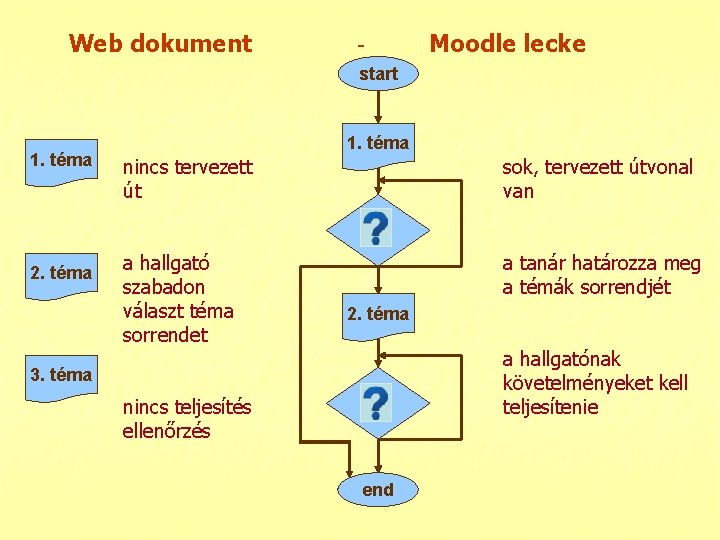 Web dokument - Moodle lecke

1. téma

nincs tervezett út

2. téma

a hallgató szabadon választ téma sorrendet

3. téma

nincs teljesítés ellenőrzés

start

1. téma

?

2. téma

?

end

sok, tervezett útvonal van

a tanár határozza meg a témák sorrendjét

a hallgatónak követelményeket kell teljesítenie